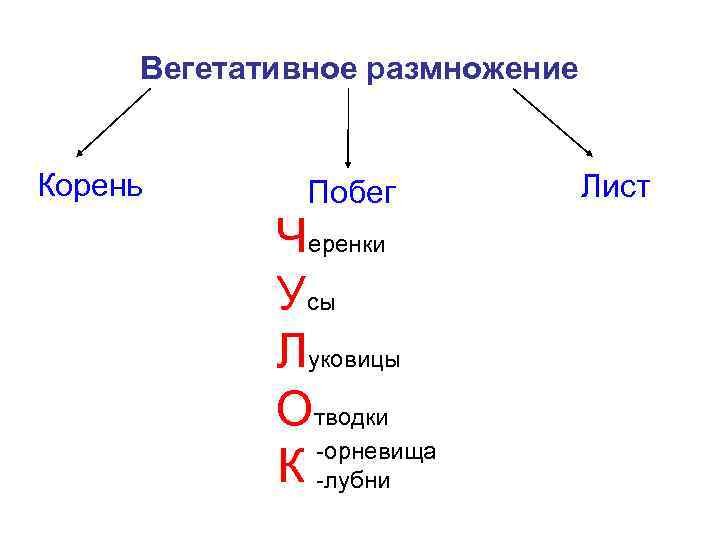 Вегетативное размножение

Корень

Побег

Лист

Черенки

Усы

Луковицы

Отводки

К -орневища
-лубни